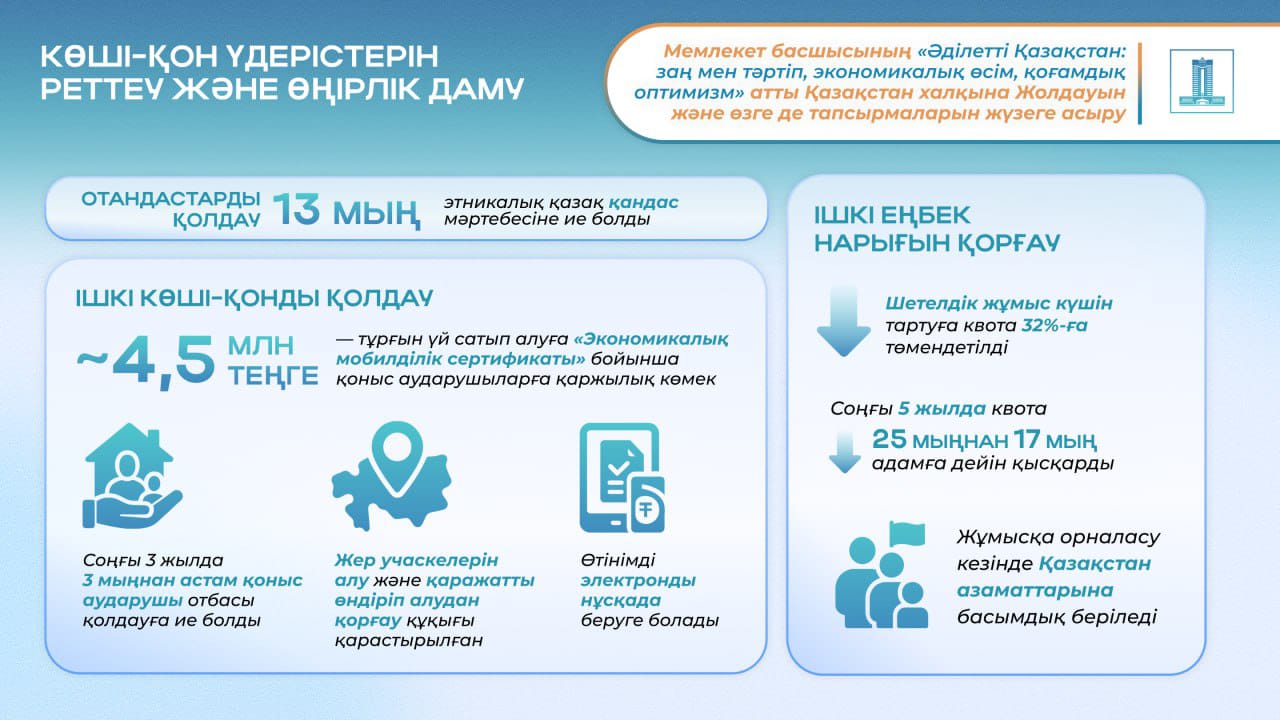 КӨШІ-ҚОН ҮДЕРІСТЕРІН РЕТТЕУ ЖӘНЕ ӨҢІРЛІК ДАМУ

Мемлекет басшысының «Әділетті Қазақстан: заң мен тәртіп, экономикалық өсім, қоғамдық оптимизм» атты Қазақстан халқына Жолдауын және өзге де тапсырмаларын жүзеге асыру

ОТАНДАСТАРДЫ ҚОЛДАУ 13 МЫҢ этникалық қазақ қандас мәртебесіне ие болды

ІШКІ КӨШІ-ҚОНДЫ ҚОЛДАУ

~4,5 МЛН ТЕҢГЕ — тұрғын үй сатып алуға «Экономикалық мобилділік сертификаты» бойынша қоныс аударушыларға қаржылық көмек

Соңғы 3 жылда 3 мыңнан астам қоныс аударушы отбасы қолдауға ие болды

Жер учаскелерін алу және қаражатты өндіріп алудан қорғау құқығы қарастырылған

Өтінімді электронды нұсқада беруге болады

ІШКІ ЕҢБЕК НАРЫҒЫН ҚОРҒАУ

Шетелдік жұмыс күшін тартуға квота 32%-ға төмендетілді

Соңғы 5 жылда квота 25 мыңнан 17 мың адамға дейін қысқарды

Жұмысқа орналасу кезінде Қазақстан азаматтарына басымдық беріледі